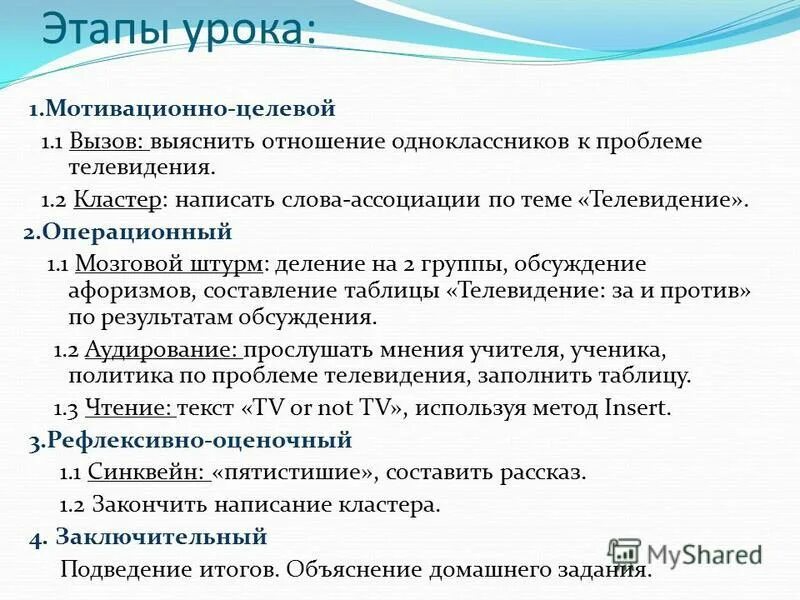 Этапы урока:

1.Мотивационно-целевой

1.1 Вызов: выяснить отношение одноклассников к проблеме телевидения.

1.2 Кластер: написать слова-ассоциации по теме «Телевидение».

2.Операционный

1.1 Мозговой штурм: деление на 2 группы, обсуждение афоризмов, составление таблицы «Телевидение: за и против» по результатам обсуждения.

1.2 Аудирование: прослушать мнения учителя, ученика, политика по проблеме телевидения, заполнить таблицу.

1.3 Чтение: текст «TV or not TV», используя метод Insert.

3.Рефлексивно-оценочный

1.1 Синквейн: «пятистишие», составить рассказ.

1.2 Закончить написание кластера.

4. Заключительный

Подведение итогов. Объяснение домашнего задания.

MyShared